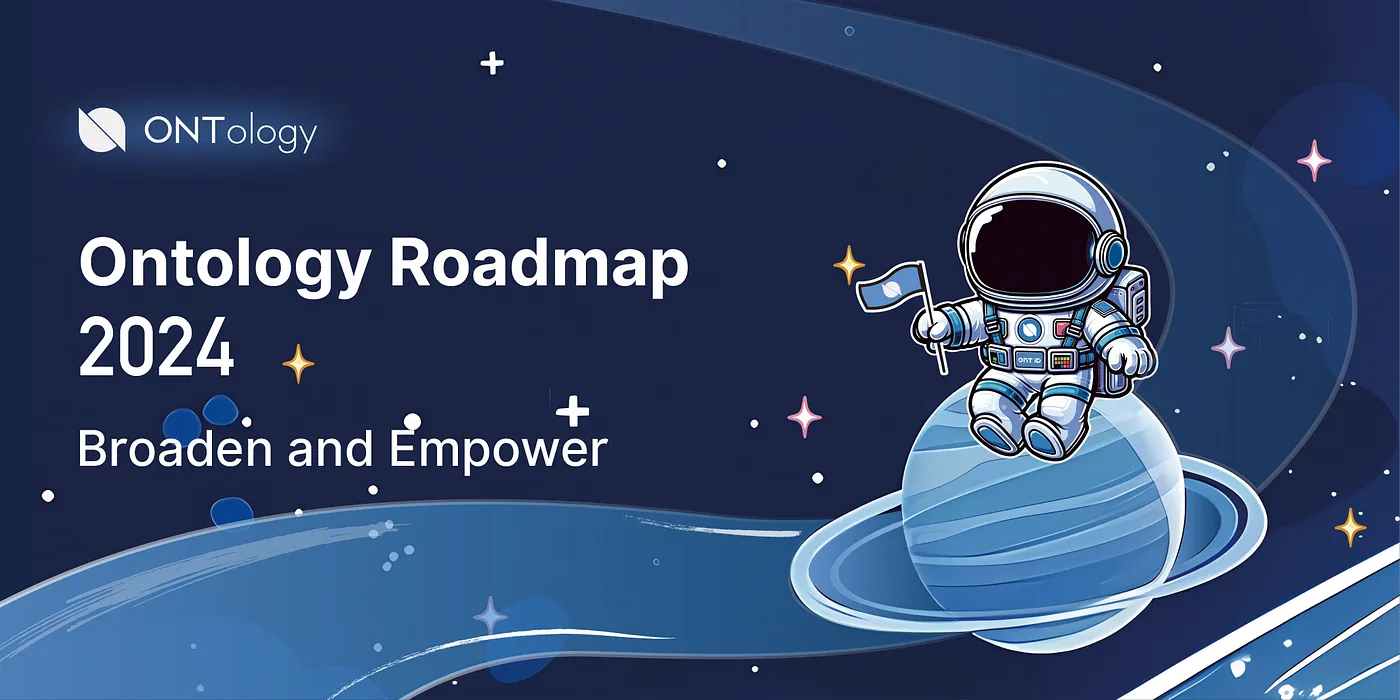 ONTology

Ontology Roadmap 2024

Broaden and Empower

ONT ID